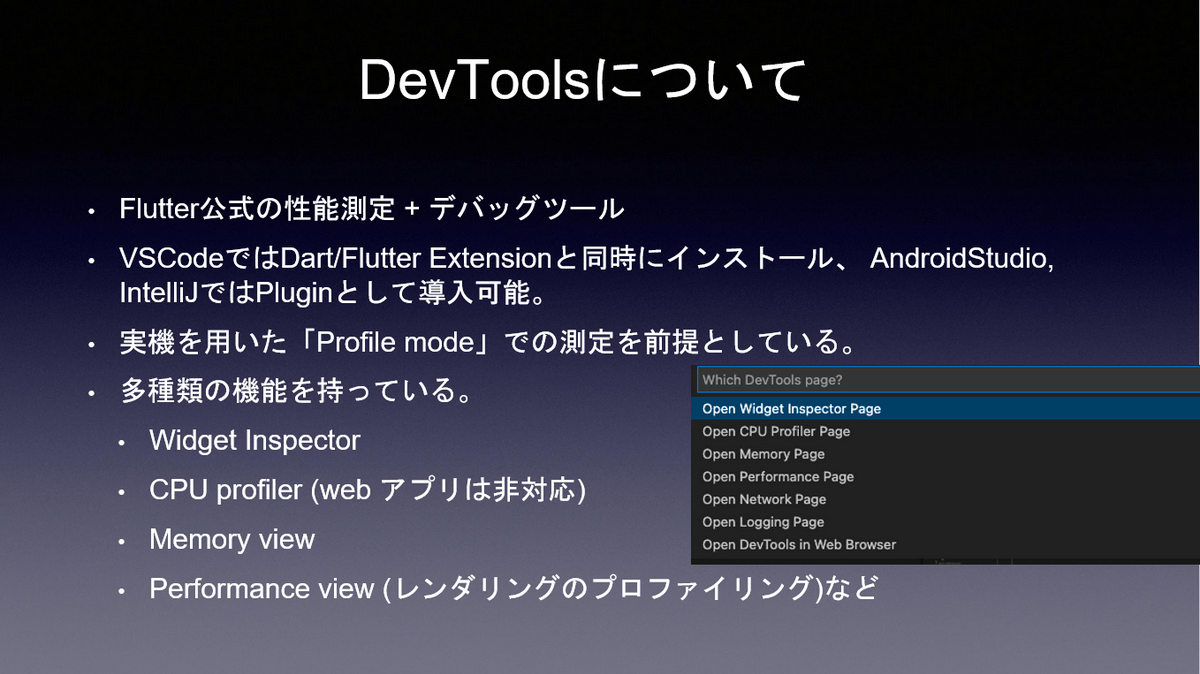 DevToolsについて

• Flutter公式の性能測定 + デバッグツール

• VSCodeではDart/Flutter Extensionと同時にインストール、 AndroidStudio, IntelliJではPluginとして導入可能。

• 実機を用いた「Profile mode」での測定を前提としている。

• 多種類の機能を持っている。

• Widget Inspector

• CPU profiler (web アプリは非対応)

• Memory view

• Performance view (レンダリングのプロファイリング)など

Which DevTools page?
Open Widget Inspector Page
Open CPU Profiler Page
Open Memory Page
Open Performance Page
Open Network Page
Open Logging Page
Open DevTools in Web Browser